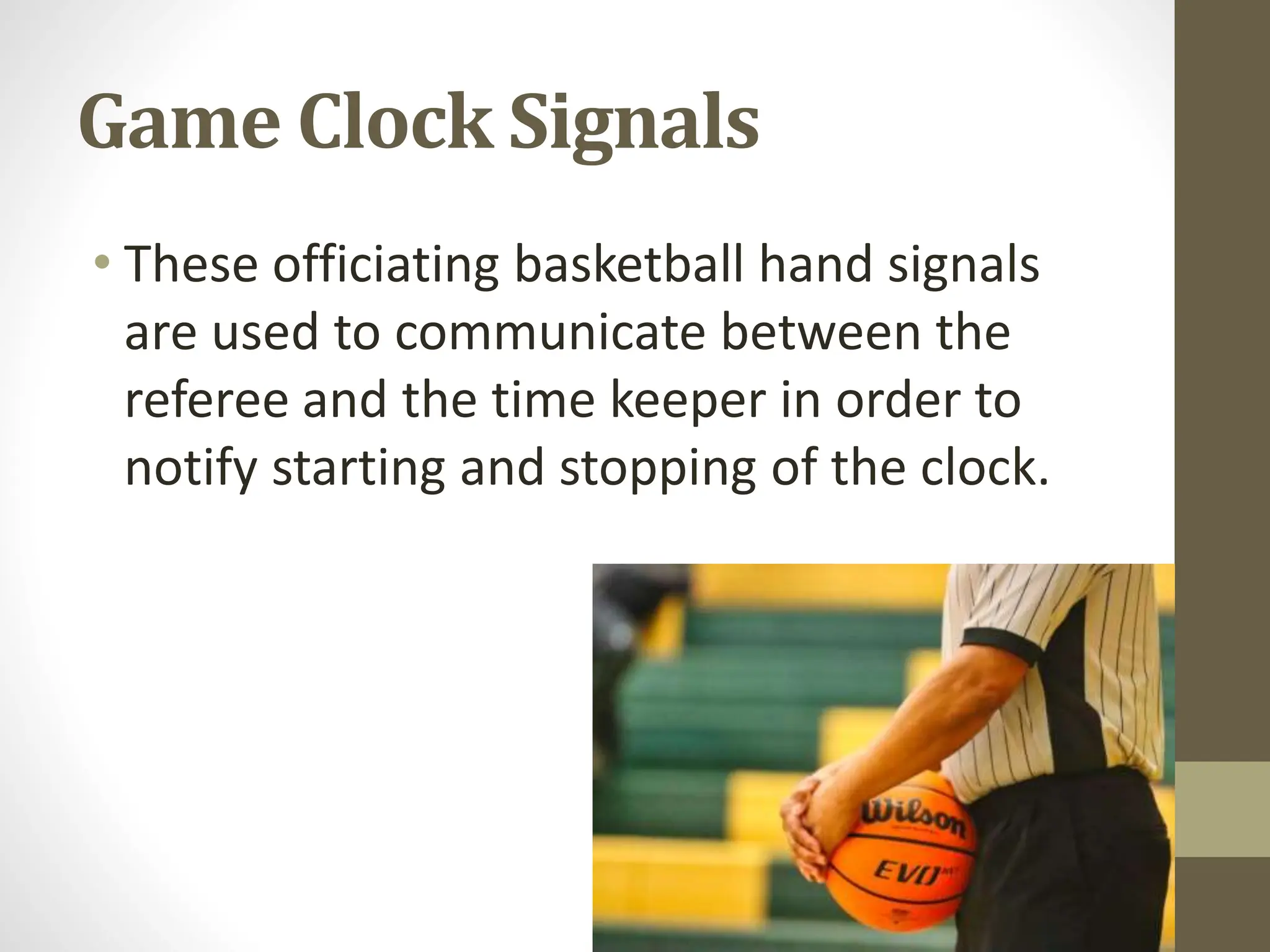 Game Clock Signals

• These officiating basketball hand signals are used to communicate between the referee and the time keeper in order to notify starting and stopping of the clock.

Wilson

EVO